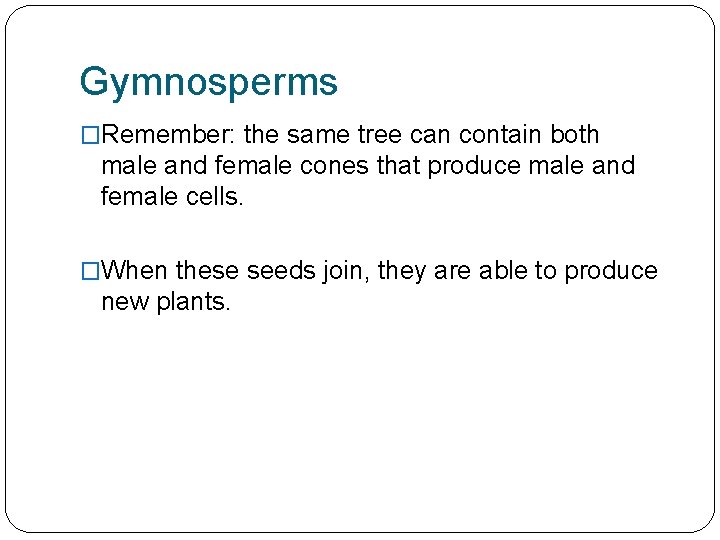 Gymnosperms

□Remember: the same tree can contain both male and female cones that produce male and female cells.

□When these seeds join, they are able to produce new plants.